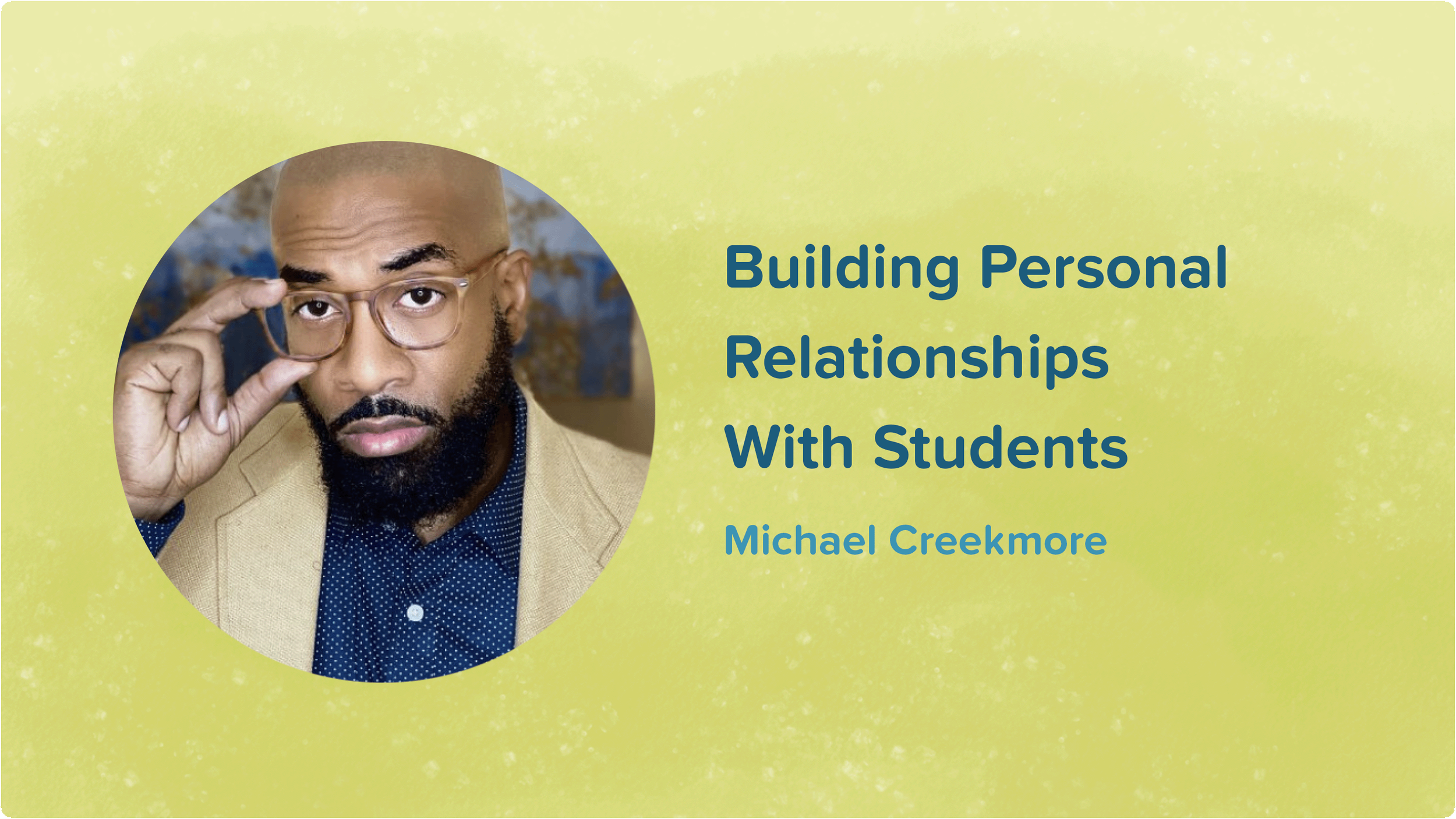 Building Personal Relationships With Students

Michael Creekmore